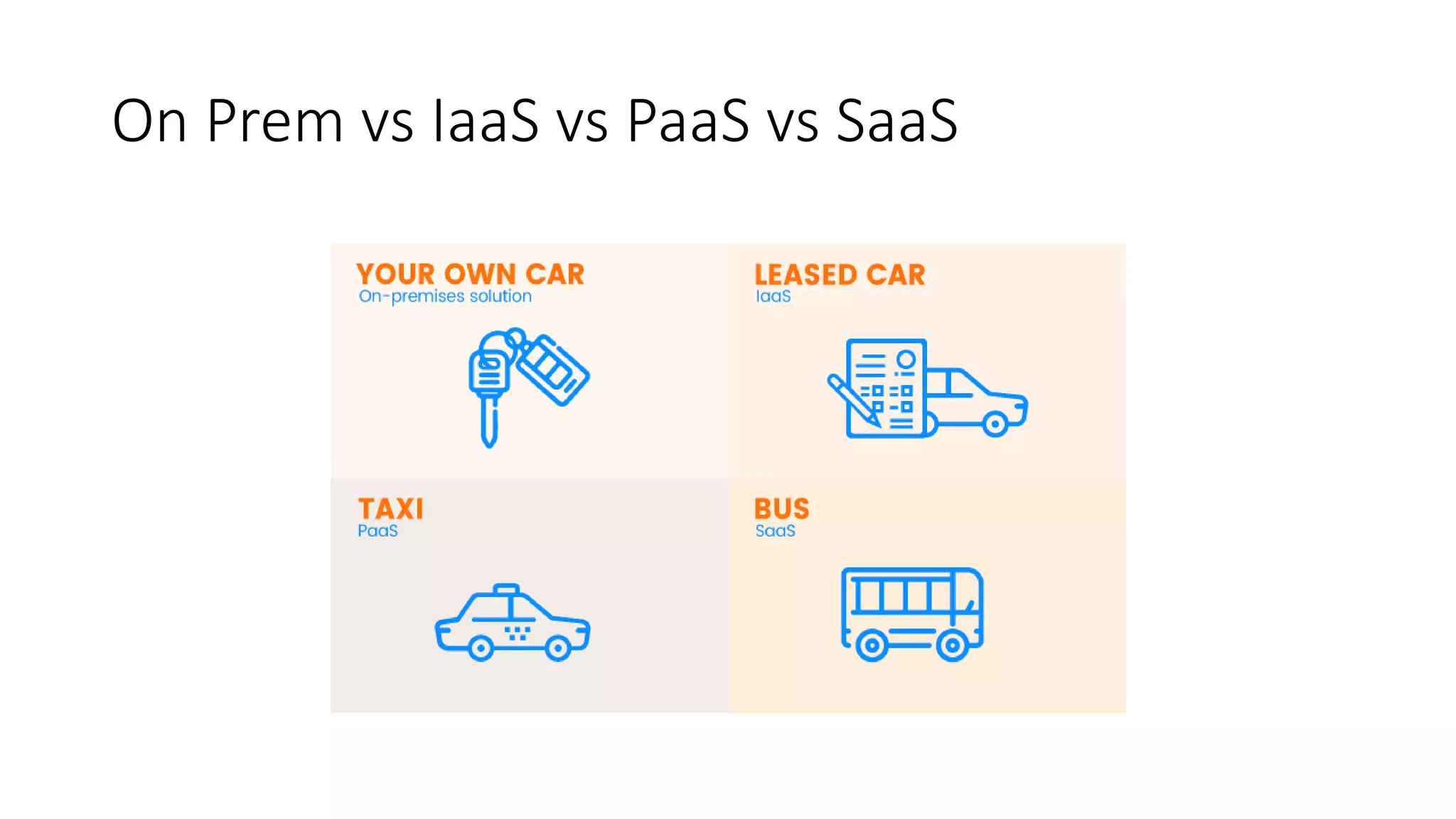 On Prem vs IaaS vs PaaS vs SaaS

YOUR OWN CAR
On-premises solution

LEASED CAR
IaaS

TAXI
PaaS

BUS
SaaS